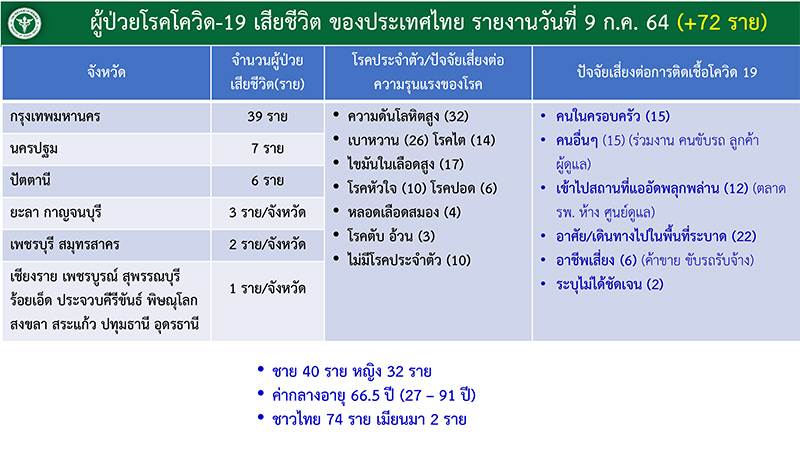 ผู้ป่วยโรคโควิด-19 เสียชีวิต ของประเทศไทย รายงานวันที่ 9 ก.ค. 64 (+72 ราย)

| จังหวัด | จำนวนผู้ป่วยเสียชีวิต(ราย) |
|---|---|
| กรุงเทพมหานคร | 39 ราย |
| นครปฐม | 7 ราย |
| ปัตตานี | 6 ราย |
| ยะลา กาญจนบุรี | 3 ราย/จังหวัด |
| เพชรบุรี สมุทรสาคร | 2 ราย/จังหวัด |
| เชียงราย เพชรบูรณ์ สุพรรณบุรี ร้อยเอ็ด ประจวบคีรีขันธ์ พิษณุโลก สงขลา สระแก้ว ปทุมธานี อุดรธานี | 1 ราย/จังหวัด |

โรคประจำตัว/ปัจจัยเสี่ยงต่อความรุนแรงของโรค
• ความดันโลหิตสูง (32)
• เบาหวาน (26) โรคไต (14)
• ไขมันในเลือดสูง (17)
• โรคหัวใจ (10) โรคปอด (6)
• หลอดเลือดสมอง (4)
• โรคตับ อ้วน (3)
• ไม่มีโรคประจำตัว (10)

ปัจจัยเสี่ยงต่อการติดเชื้อโควิด 19
• คนในครอบครัว (15)
• คนอื่นๆ (15) (ร่วมงาน คนขับรถ ลูกค้า ผู้ดูแล)
• เข้าไปสถานที่แออัดพลุกพล่าน (12) (ตลาด รพ. ห้าง ศูนย์ดูแล)
• อาศัย/เดินทางไปในพื้นที่ระบาด (22)
• อาชีพเสี่ยง (6) (ค้าขาย ขับรถรับจ้าง)
• ระบุไม่ได้ชัดเจน (2)

• ชาย 40 ราย หญิง 32 ราย
• ค่ากลางอายุ 66.5 ปี (27 – 91 ปี)
• ชาวไทย 74 ราย เมียนมา 2 ราย